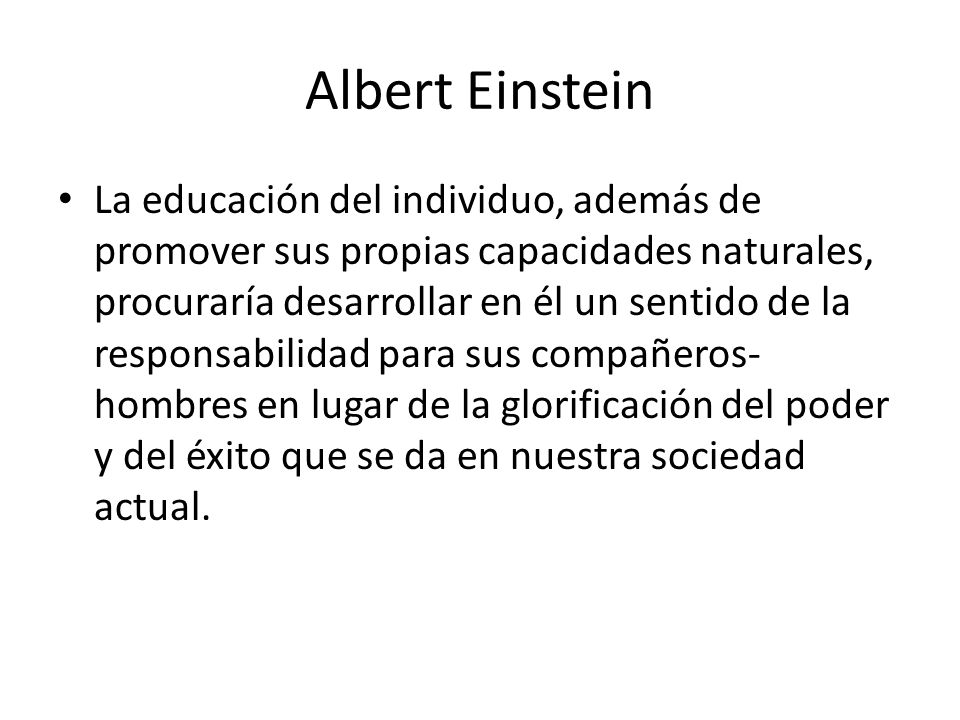 Albert Einstein

• La educación del individuo, además de promover sus propias capacidades naturales, procuraría desarrollar en él un sentido de la responsabilidad para sus compañeros-hombres en lugar de la glorificación del poder y del éxito que se da en nuestra sociedad actual.